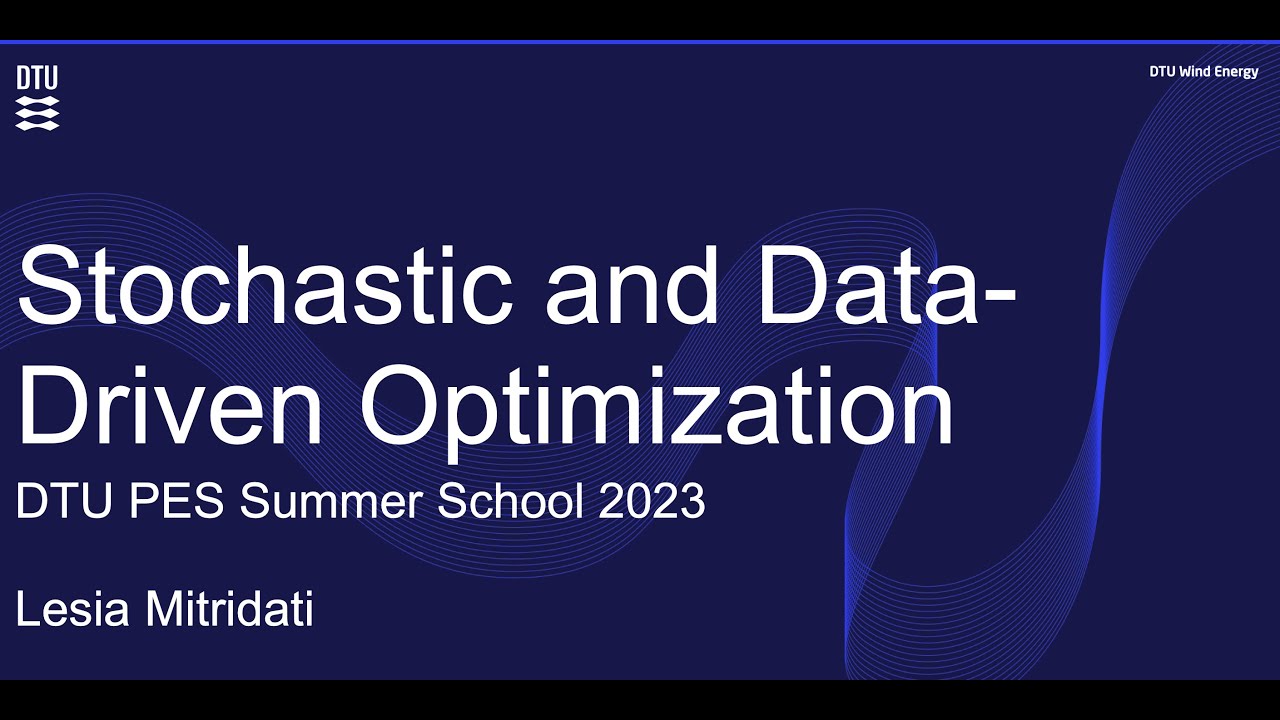 DTU

DTU Wind Energy

Stochastic and Data-Driven Optimization

DTU PES Summer School 2023

Lesia Mitridati